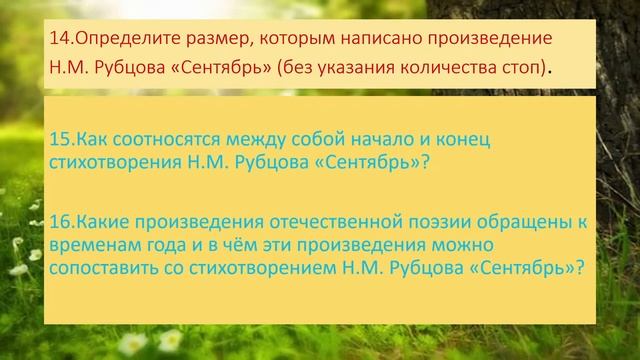 14.Определите размер, которым написано произведение Н.М. Рубцова «Сентябрь» (без указания количества стоп).

15.Как соотносятся между собой начало и конец стихотворения Н.М. Рубцова «Сентябрь»?

16.Какие произведения отечественной поэзии обращены к временам года и в чём эти произведения можно сопоставить со стихотворением Н.М. Рубцова «Сентябрь»?